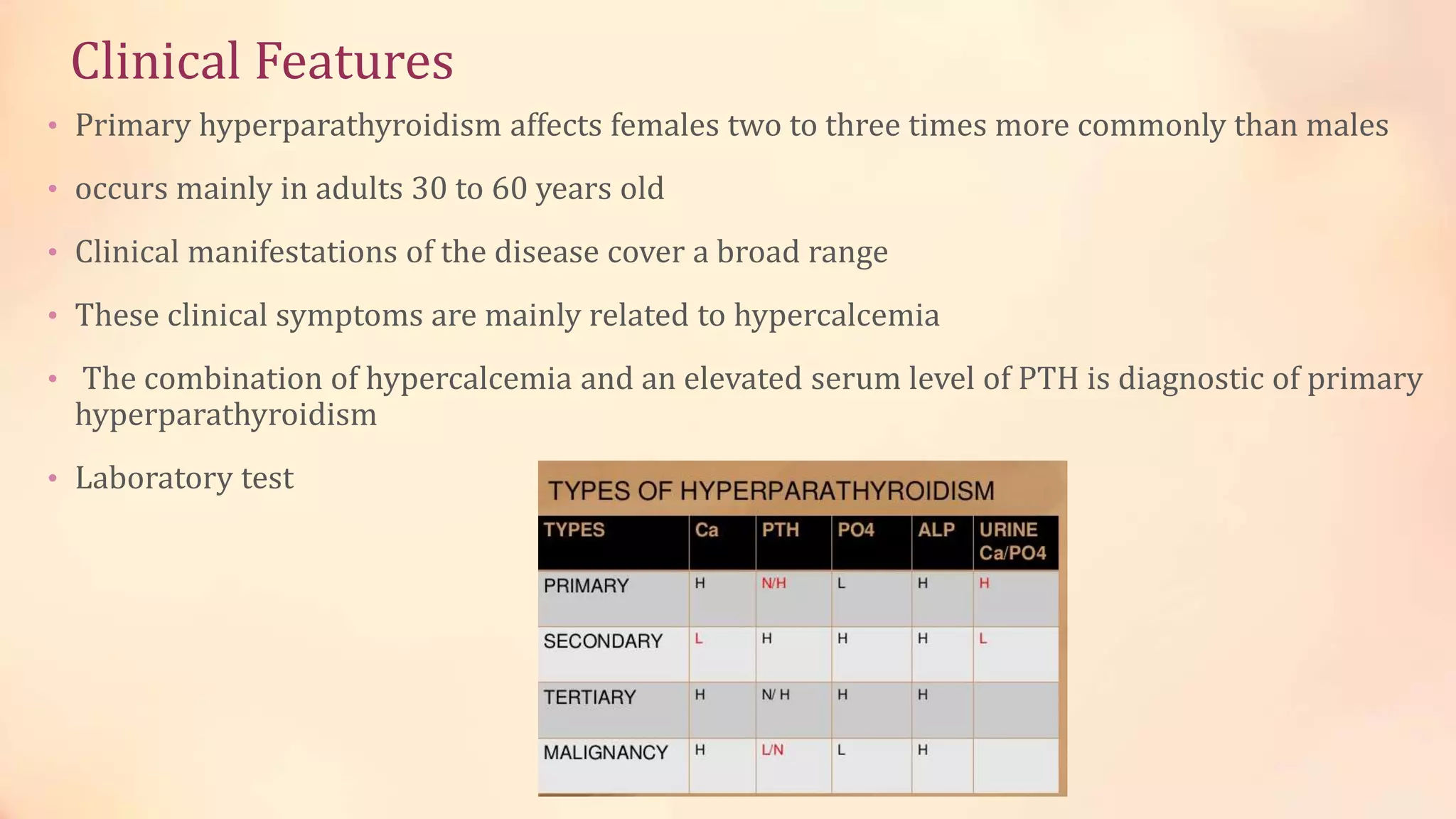 Clinical Features

• Primary hyperparathyroidism affects females two to three times more commonly than males

• occurs mainly in adults 30 to 60 years old

• Clinical manifestations of the disease cover a broad range

• These clinical symptoms are mainly related to hypercalcemia

• The combination of hypercalcemia and an elevated serum level of PTH is diagnostic of primary hyperparathyroidism

• Laboratory test

TYPES OF HYPERPARATHYROIDISM

| TYPES | Ca | PTH | PO4 | ALP | URINE Ca/PO4 |
|---|---|---|---|---|---|
| PRIMARY | H | N/H | L | H | H |
| SECONDARY | L | H | H | H | L |
| TERTIARY | H | N/ H | H | H | |
| MALIGNANCY | H | L/N | L | H | |